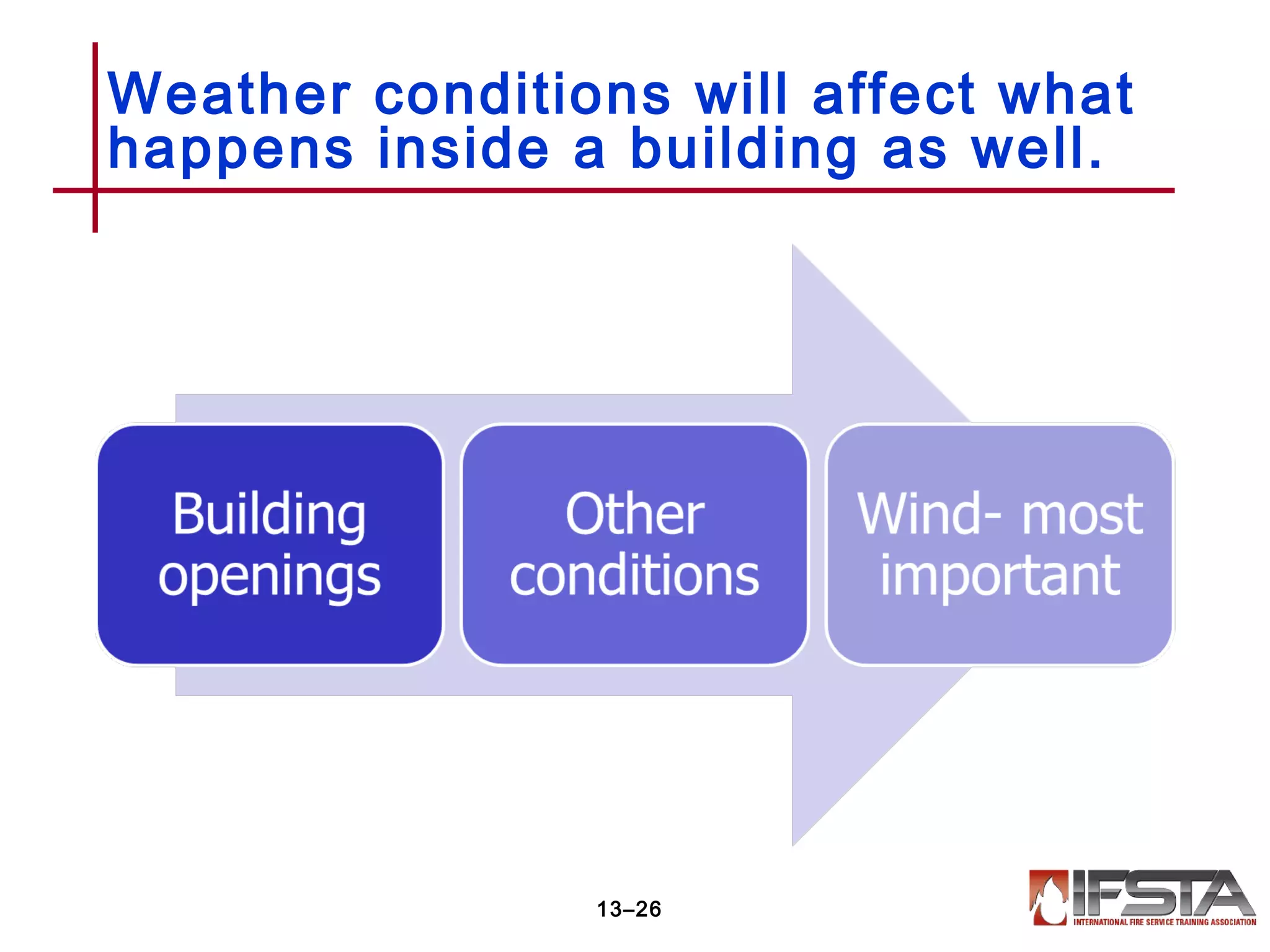 Weather conditions will affect what happens inside a building as well.

Building openings

Other conditions

Wind- most important

13–26

IFSTA
INTERNATIONAL FIRE SERVICE TRAINING ASSOCIATION